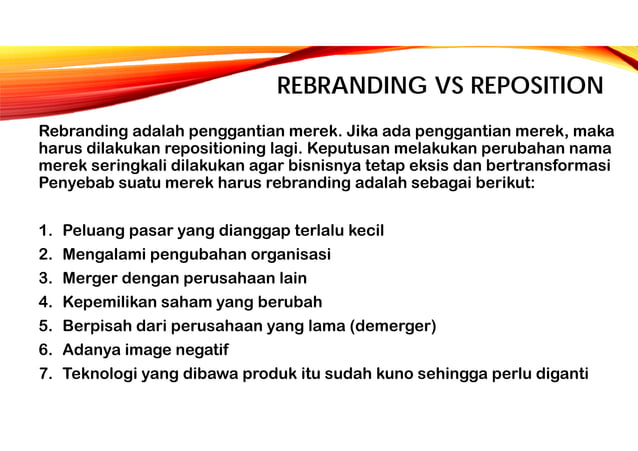 REBRANDING VS REPOSITION

Rebranding adalah penggantian merek. Jika ada penggantian merek, maka harus dilakukan repositioning lagi. Keputusan melakukan perubahan nama merek seringkali dilakukan agar bisnisnya tetap eksis dan bertransformasi Penyebab suatu merek harus rebranding adalah sebagai berikut:

1. Peluang pasar yang dianggap terlalu kecil
2. Mengalami pengubahan organisasi
3. Merger dengan perusahaan lain
4. Kepemilikan saham yang berubah
5. Berpisah dari perusahaan yang lama (demerger)
6. Adanya image negatif
7. Teknologi yang dibawa produk itu sudah kuno sehingga perlu diganti